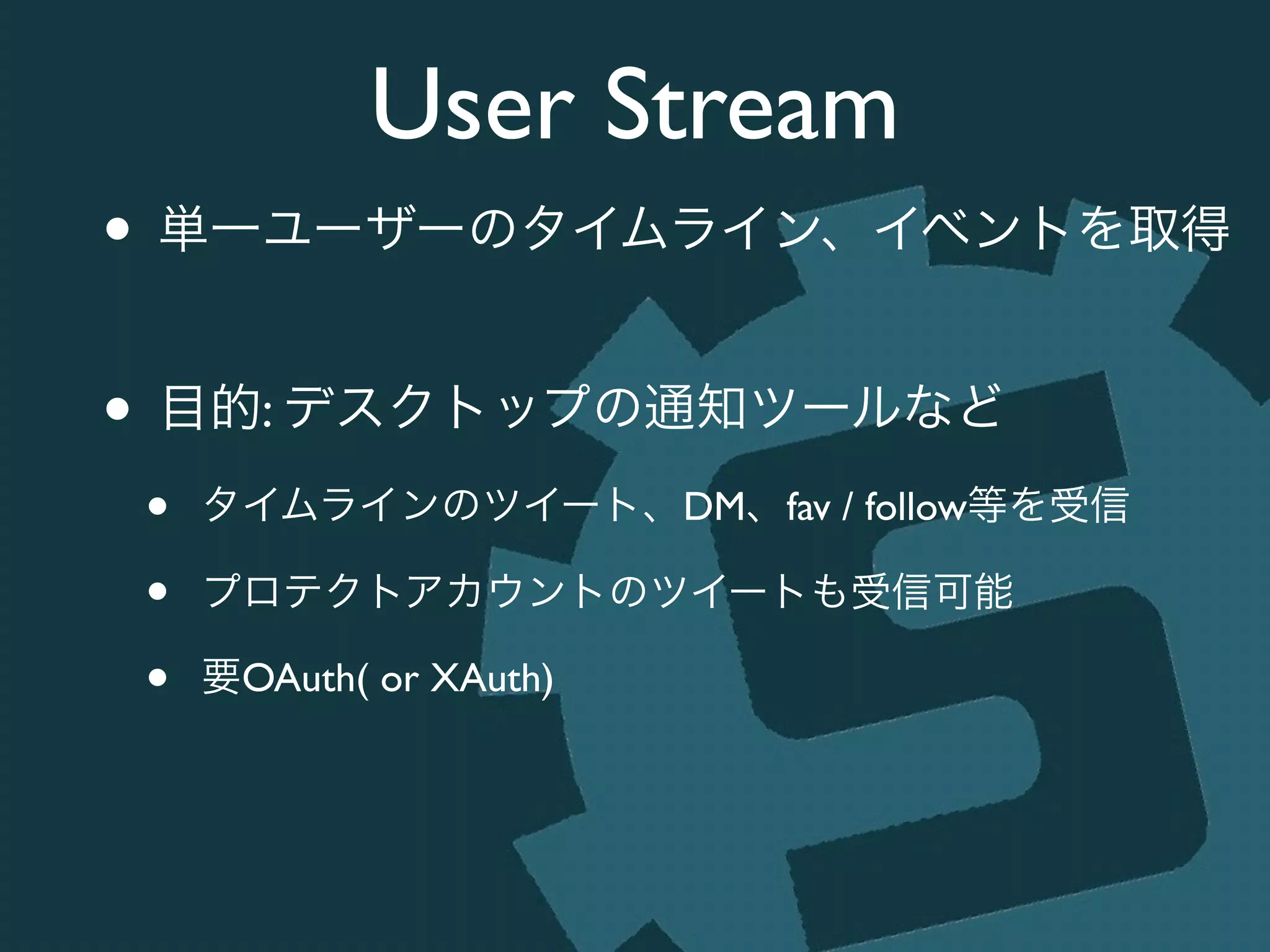 User Stream

• 単一ユーザーのタイムライン、イベントを取得

• 目的: デスクトップの通知ツールなど

• タイムラインのツイート、DM、fav / follow等を受信

• プロテクトアカウントのツイートも受信可能

• 要OAuth( or XAuth)